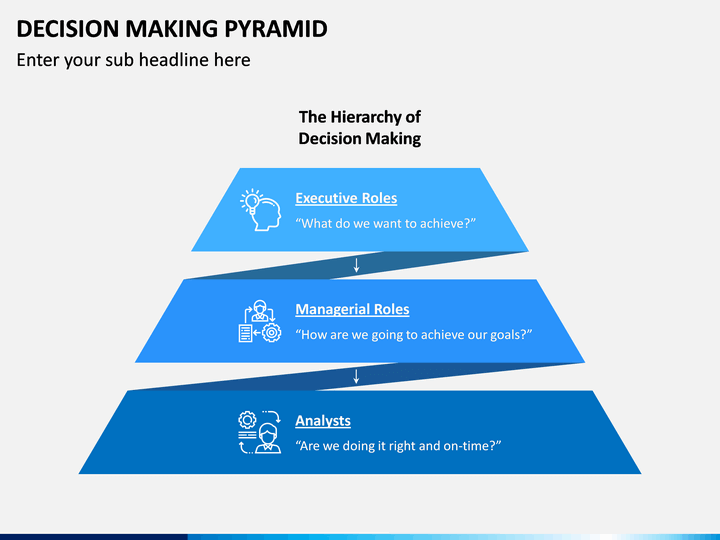 DECISION MAKING PYRAMID
Enter your sub headline here

The Hierarchy of Decision Making

Executive Roles
“What do we want to achieve?”

Managerial Roles
“How are we going to achieve our goals?”

Analysts
“Are we doing it right and on-time?”